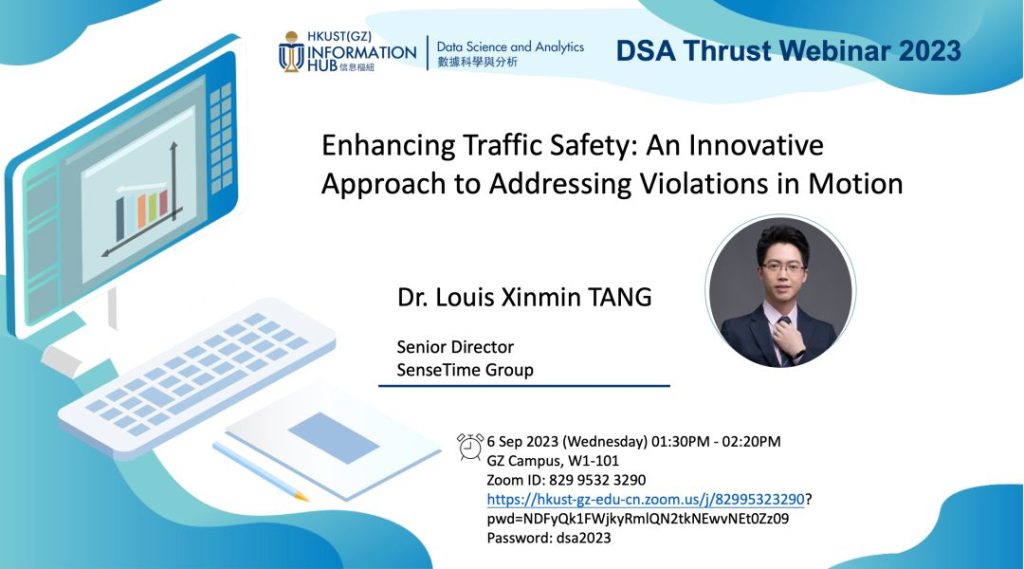 HKUST(GZ) INFORMATION HUB 信息樞紐

Data Science and Analytics 數據科學與分析

DSA Thrust Webinar 2023

Enhancing Traffic Safety: An Innovative Approach to Addressing Violations in Motion

Dr. Louis Xinmin TANG

Senior Director
SenseTime Group

6 Sep 2023 (Wednesday) 01:30PM - 02:20PM
GZ Campus, W1-101
Zoom ID: 829 9532 3290
https://hkust-gz-edu-cn.zoom.us/j/82995323290?pwd=NDFyQk1FWjkyRmlQN2tkNEwvNEt0Zz09
Password: dsa2023